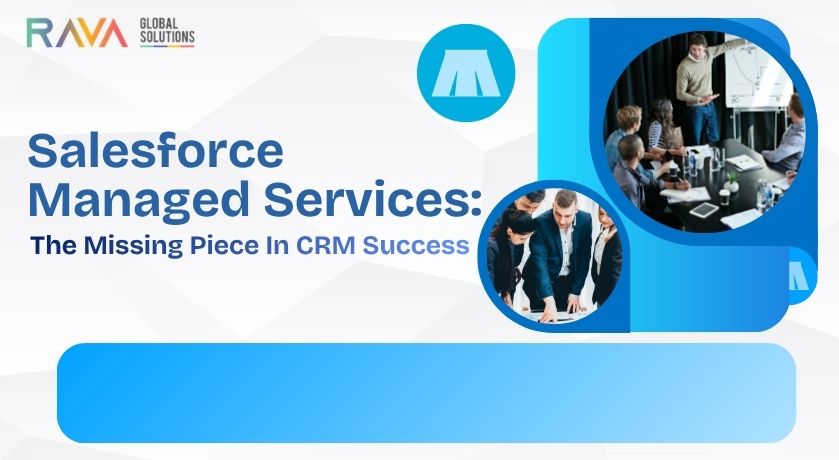 RAVA GLOBAL SOLUTIONS

Salesforce Managed Services:
The Missing Piece In CRM Success